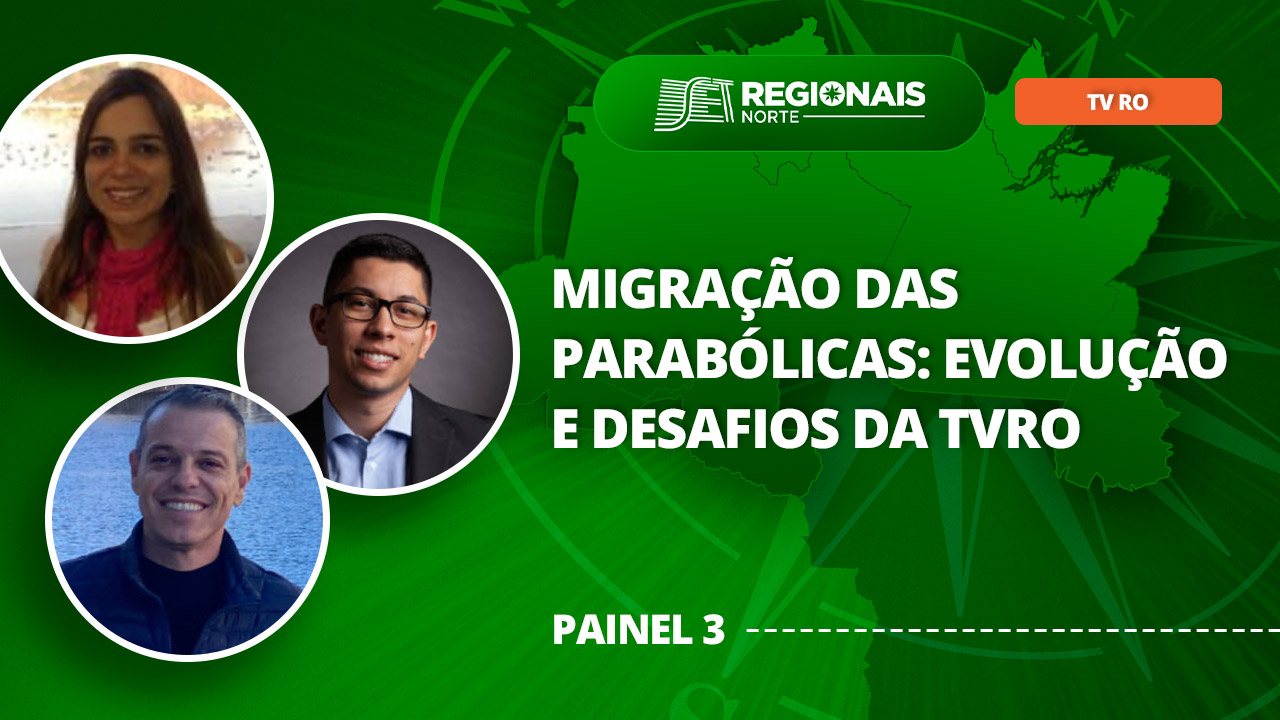 SET REGIONAIS NORTE

TV RO

MIGRAÇÃO DAS PARABÓLICAS: EVOLUÇÃO E DESAFIOS DA TVRO

PAINEL 3